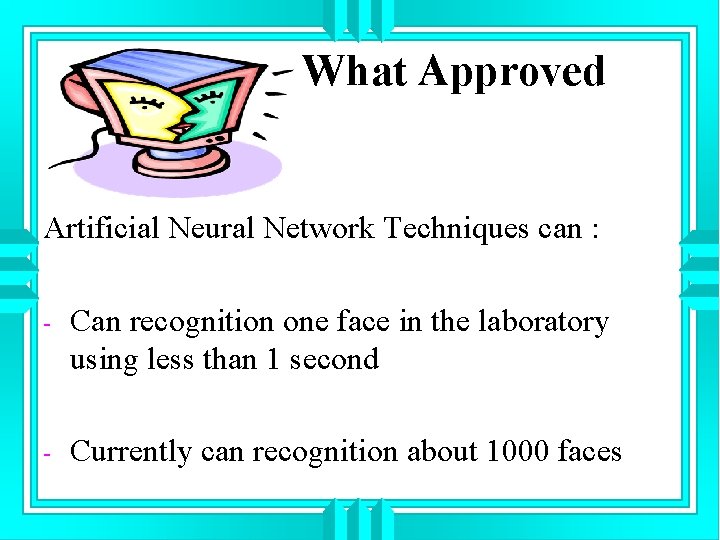 What Approved

Artificial Neural Network Techniques can :

- Can recognition one face in the laboratory using less than 1 second

- Currently can recognition about 1000 faces